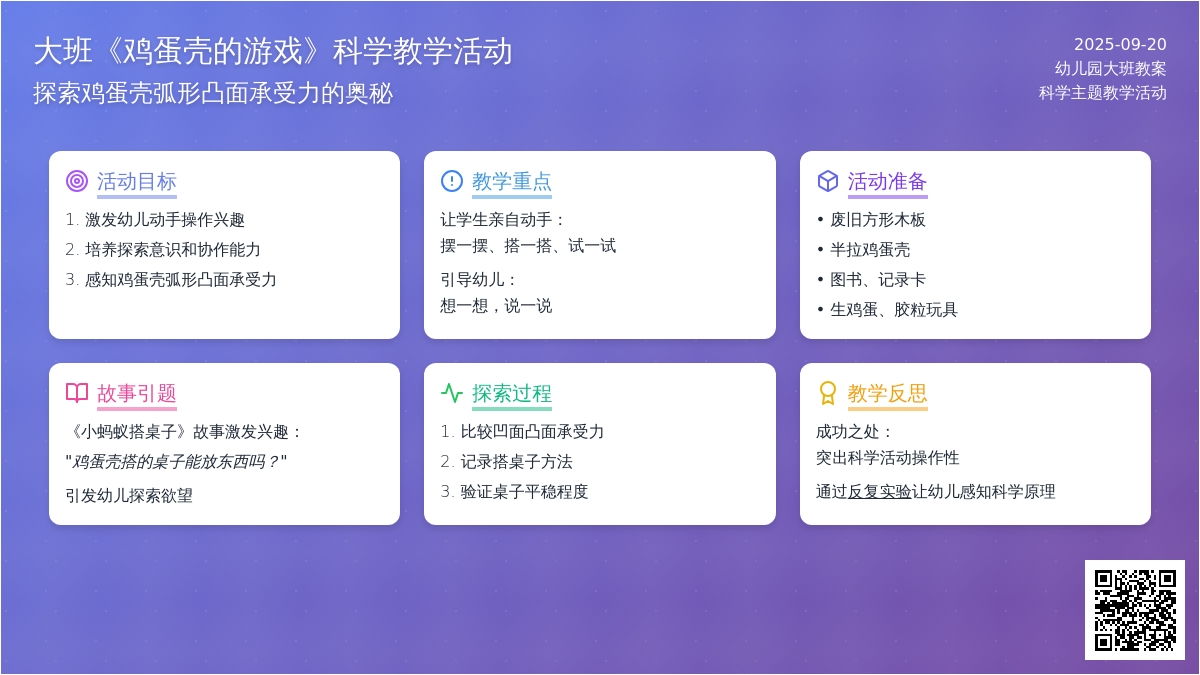 大班《鸡蛋壳的游戏》科学教学活动
探索鸡蛋壳弧形凸面承受力的奥秘

2025-09-20
幼儿园大班教案
科学主题教学活动

活动目标
1. 激发幼儿动手操作兴趣
2. 培养探索意识和协作能力
3. 感知鸡蛋壳弧形凸面承受力

教学重点
让学生亲自动手：
摆一摆、搭一搭、试一试
引导幼儿：
想一想，说一说

活动准备
• 废旧方形木板
• 半拉鸡蛋壳
• 图书、记录卡
• 生鸡蛋、胶粒玩具

故事引题
《小蚂蚁搭桌子》故事激发兴趣：
"鸡蛋壳搭的桌子能放东西吗？"
引发幼儿探索欲望

探索过程
1. 比较凹面凸面承受力
2. 记录搭桌子方法
3. 验证桌子平稳程度

教学反思
成功之处：
突出科学活动操作性
通过反复实验让幼儿感知科学原理